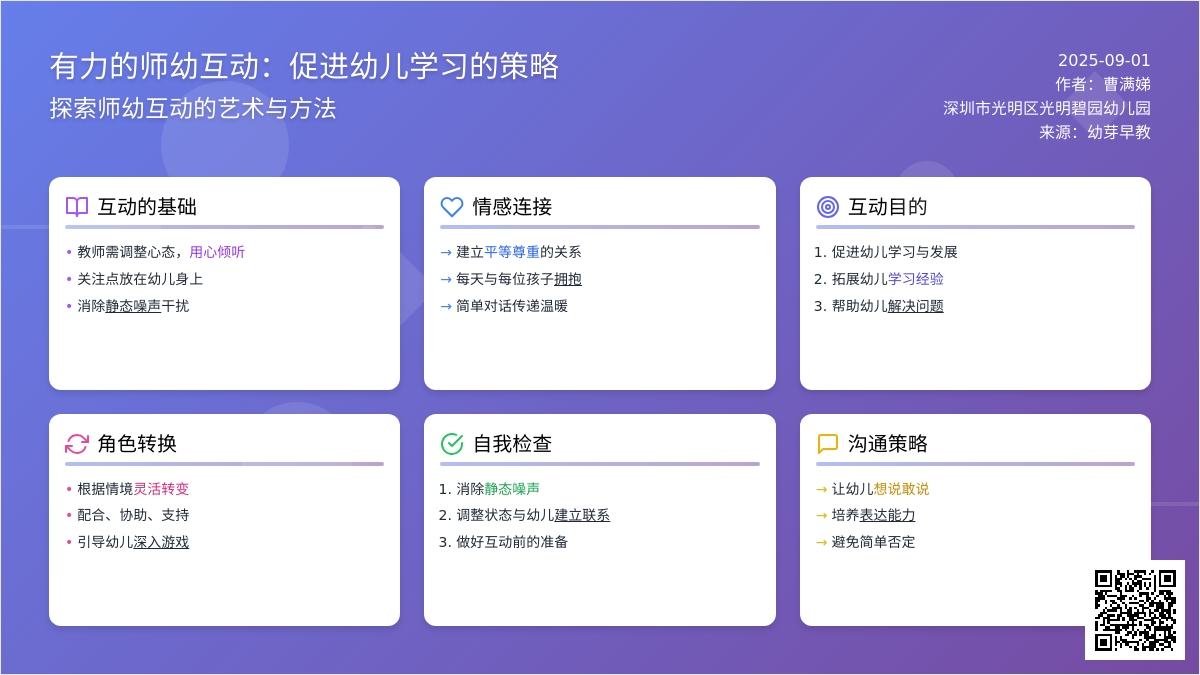 有力的师幼互动：促进幼儿学习的策略
探索师幼互动的艺术与方法

2025-09-01
作者：曹满娣
深圳市光明区光明碧园幼儿园
来源：幼芽早教

互动的基础
• 教师需调整心态，用心倾听
• 关注点放在幼儿身上
• 消除静态噪声干扰

情感连接
→ 建立平等尊重的关系
→ 每天与每位孩子拥抱
→ 简单对话传递温暖

互动目的
1. 促进幼儿学习与发展
2. 拓展幼儿学习经验
3. 帮助幼儿解决问题

角色转换
• 根据情境灵活转变
• 配合、协助、支持
• 引导幼儿深入游戏

自我检查
1. 消除静态噪声
2. 调整状态与幼儿建立联系
3. 做好互动前的准备

沟通策略
→ 让幼儿想说敢说
→ 培养表达能力
→ 避免简单否定